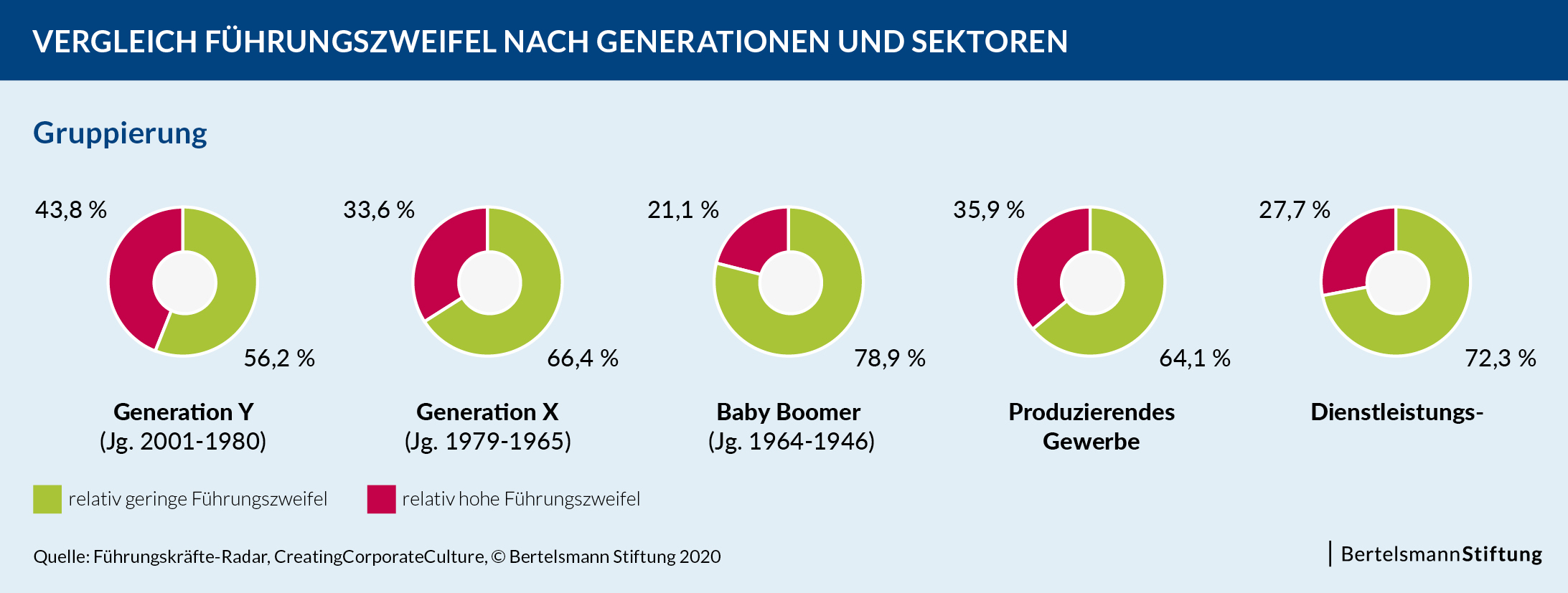 VERGLEICH FÜHRUNGSZWEIFEL NACH GENERATIONEN UND SEKTOREN

Gruppierung

43,8 %
56,2 %
Generation Y
(Jg. 2001-1980)

33,6 %
66,4 %
Generation X
(Jg. 1979-1965)

21,1 %
78,9 %
Baby Boomer
(Jg. 1964-1946)

35,9 %
64,1 %
Produzierendes Gewerbe

27,7 %
72,3 %
Dienstleistungs-

relativ geringe Führungszweifel
relativ hohe Führungszweifel

Quelle: Führungskräfte-Radar, CreatingCorporateCulture, © Bertelsmann Stiftung 2020

BertelsmannStiftung